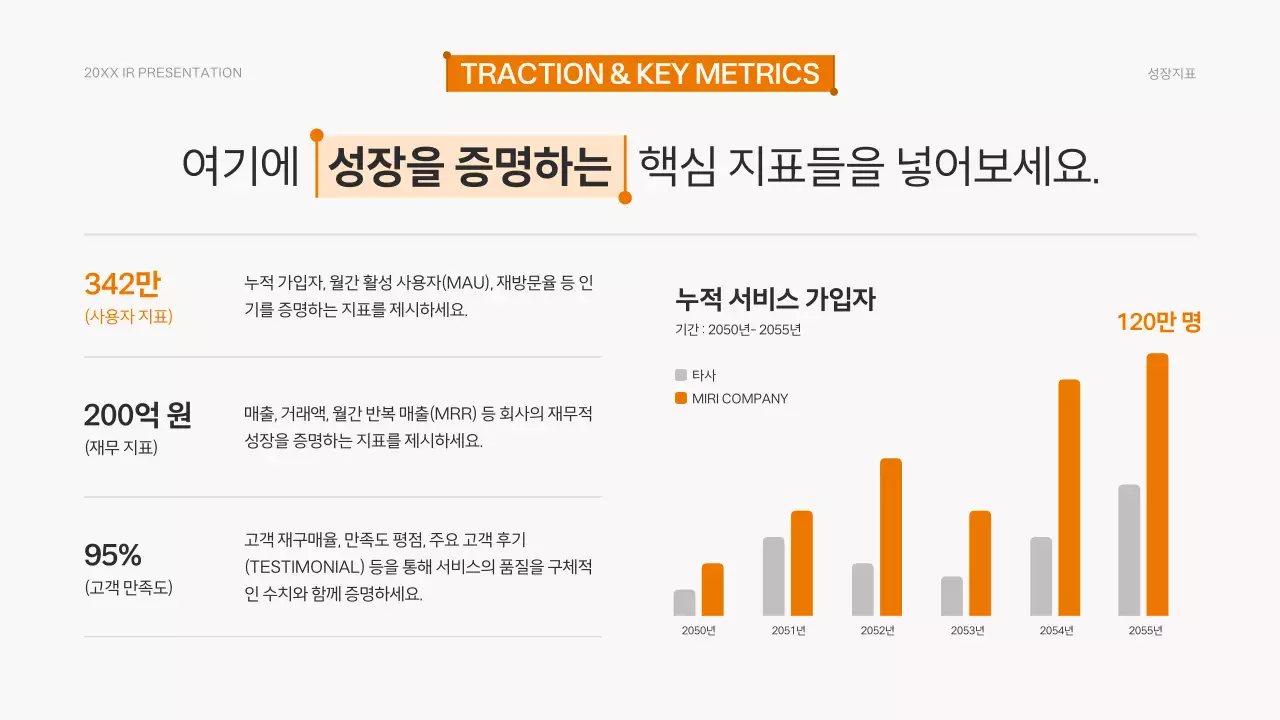 20XX IR PRESENTATION

TRACTION & KEY METRICS

성장지표

여기에 성장을 증명하는 핵심 지표들을 넣어보세요.

342만
(사용자 지표)

누적 가입자, 월간 활성 사용자(MAU), 재방문율 등 인기를 증명하는 지표를 제시하세요.

200억 원
(재무 지표)

매출, 거래액, 월간 반복 매출(MRR) 등 회사의 재무적 성장을 증명하는 지표를 제시하세요.

95%
(고객 만족도)

고객 재구매율, 만족도 평점, 주요 고객 후기 (TESTIMONIAL) 등을 통해 서비스의 품질을 구체적인 수치와 함께 증명하세요.

누적 서비스 가입자

기간 : 2050년- 2055년

타사
MIRI COMPANY

120만 명

2050년
2051년
2052년
2053년
2054년
2055년